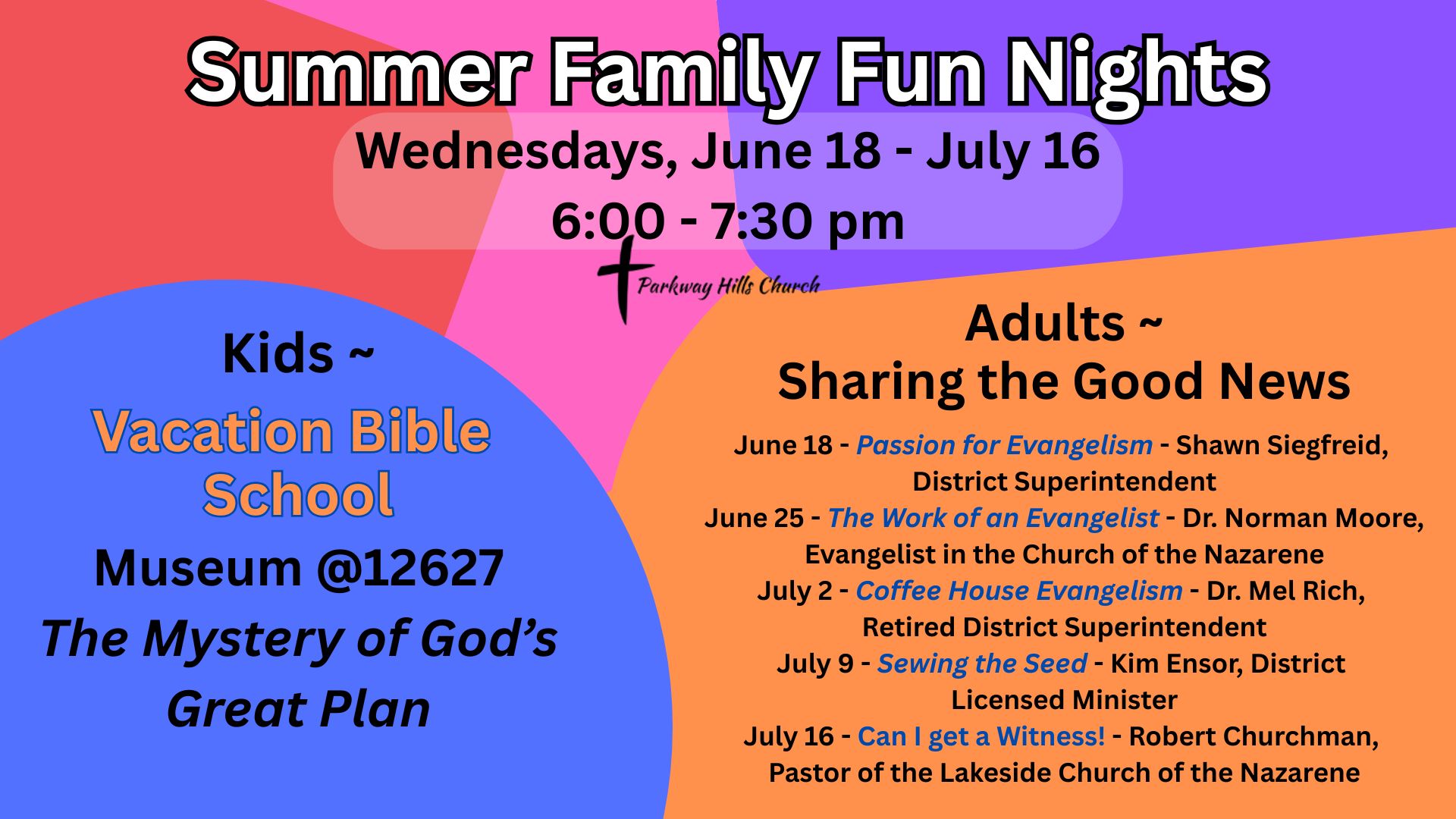 Summer Family Fun Nights

Wednesdays, June 18 - July 16
6:00 - 7:30 pm

Parkway Hills Church

Kids ~
Vacation Bible School
Museum @12627
The Mystery of God's Great Plan

Adults ~
Sharing the Good News

June 18 - Passion for Evangelism - Shawn Siegfreid, District Superintendent
June 25 - The Work of an Evangelist - Dr. Norman Moore, Evangelist in the Church of the Nazarene
July 2 - Coffee House Evangelism - Dr. Mel Rich, Retired District Superintendent
July 9 - Sewing the Seed - Kim Ensor, District Licensed Minister
July 16 - Can I get a Witness! - Robert Churchman, Pastor of the Lakeside Church of the Nazarene